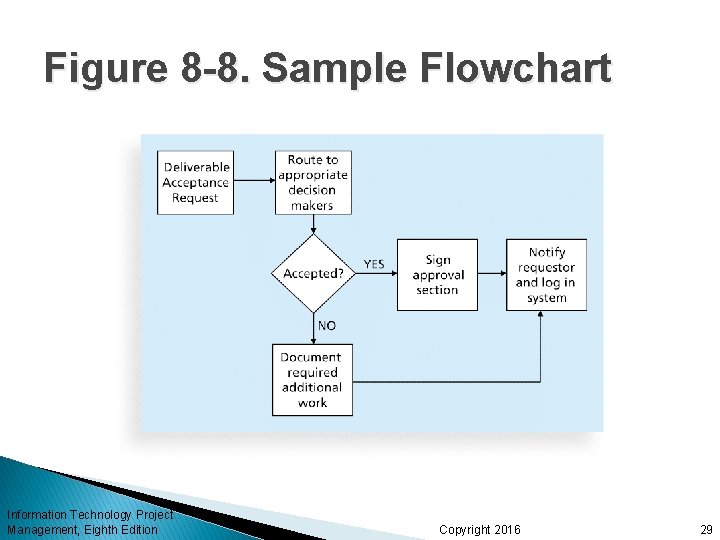 Figure 8-8. Sample Flowchart

Deliverable Acceptance Request

Route to appropriate decision makers

Accepted?

YES

Sign approval section

Notify requestor and log in system

NO

Document required additional work

Information Technology Project Management, Eighth Edition

Copyright 2016

29